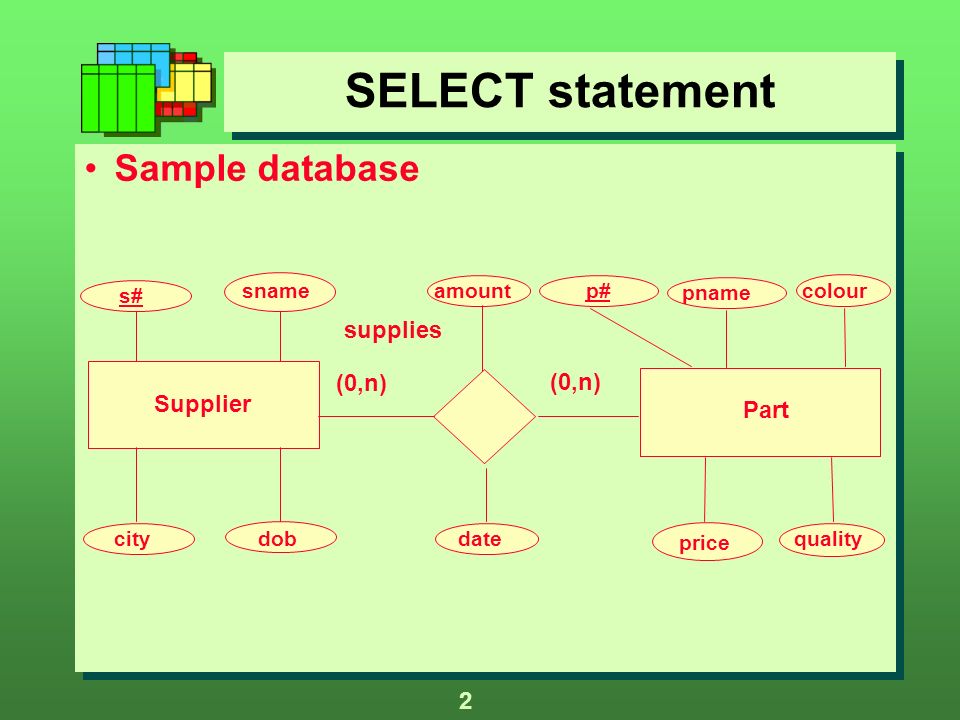 SELECT statement

• Sample database

s#
sname
amount
p#
pname
colour
supplies
(0,n)
(0,n)
Supplier
Part
city
dob
date
price
quality

2